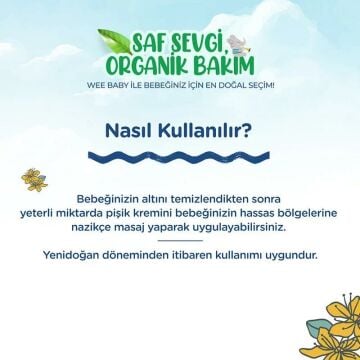 SAF SEVGİ, ORGANİK BAKIM

WEE BABY İLE BEBEĞİNİZ İÇİN EN DOĞAL SEÇİM!

Nasıl Kullanılır?

Bebeğinizin altını temizlendikten sonra yeterli miktarda pişik kremini bebeğinizin hassas bölgelerine nazikçe masaj yaparak uygulayabilirsiniz.

Yenidoğan döneminden itibaren kullanımı uygundur.